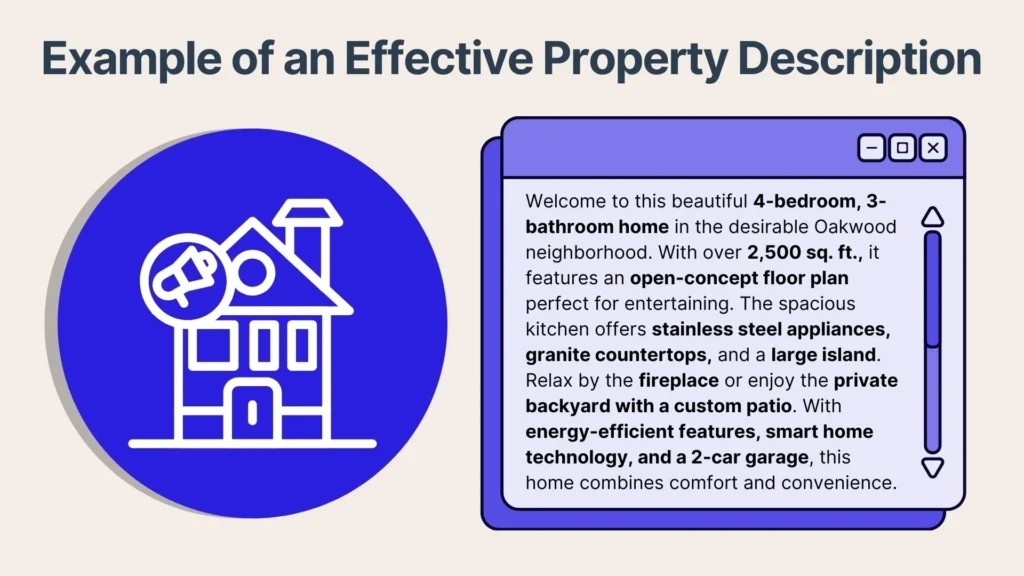 Example of an Effective Property Description

Welcome to this beautiful 4-bedroom, 3-bathroom home in the desirable Oakwood neighborhood. With over 2,500 sq. ft., it features an open-concept floor plan perfect for entertaining. The spacious kitchen offers stainless steel appliances, granite countertops, and a large island. Relax by the fireplace or enjoy the private backyard with a custom patio. With energy-efficient features, smart home technology, and a 2-car garage, this home combines comfort and convenience.